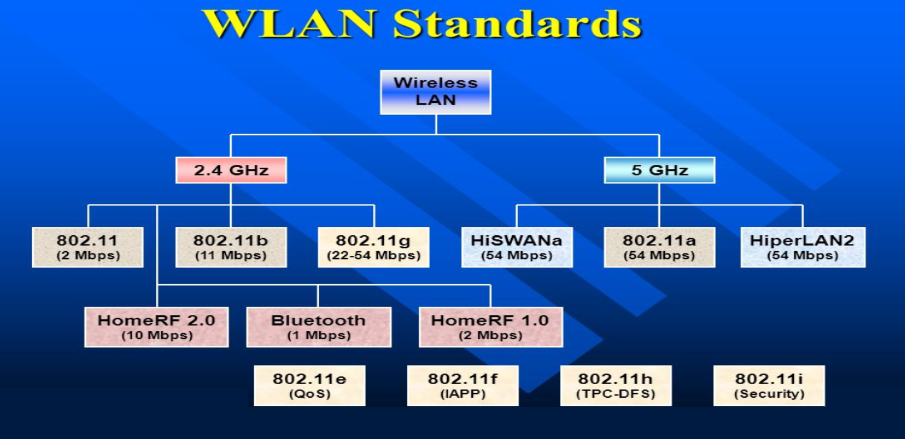 WLAN Standards

Wireless LAN

2.4 GHz

5 GHz

802.11
(2 Mbps)

802.11b
(11 Mbps)

802.11g
(22-54 Mbps)

HiSWANa
(54 Mbps)

802.11a
(54 Mbps)

HiperLAN2
(54 Mbps)

HomeRF 2.0
(10 Mbps)

Bluetooth
(1 Mbps)

HomeRF 1.0
(2 Mbps)

802.11e
(QoS)

802.11f
(IAPP)

802.11h
(TPC-DFS)

802.11i
(Security)